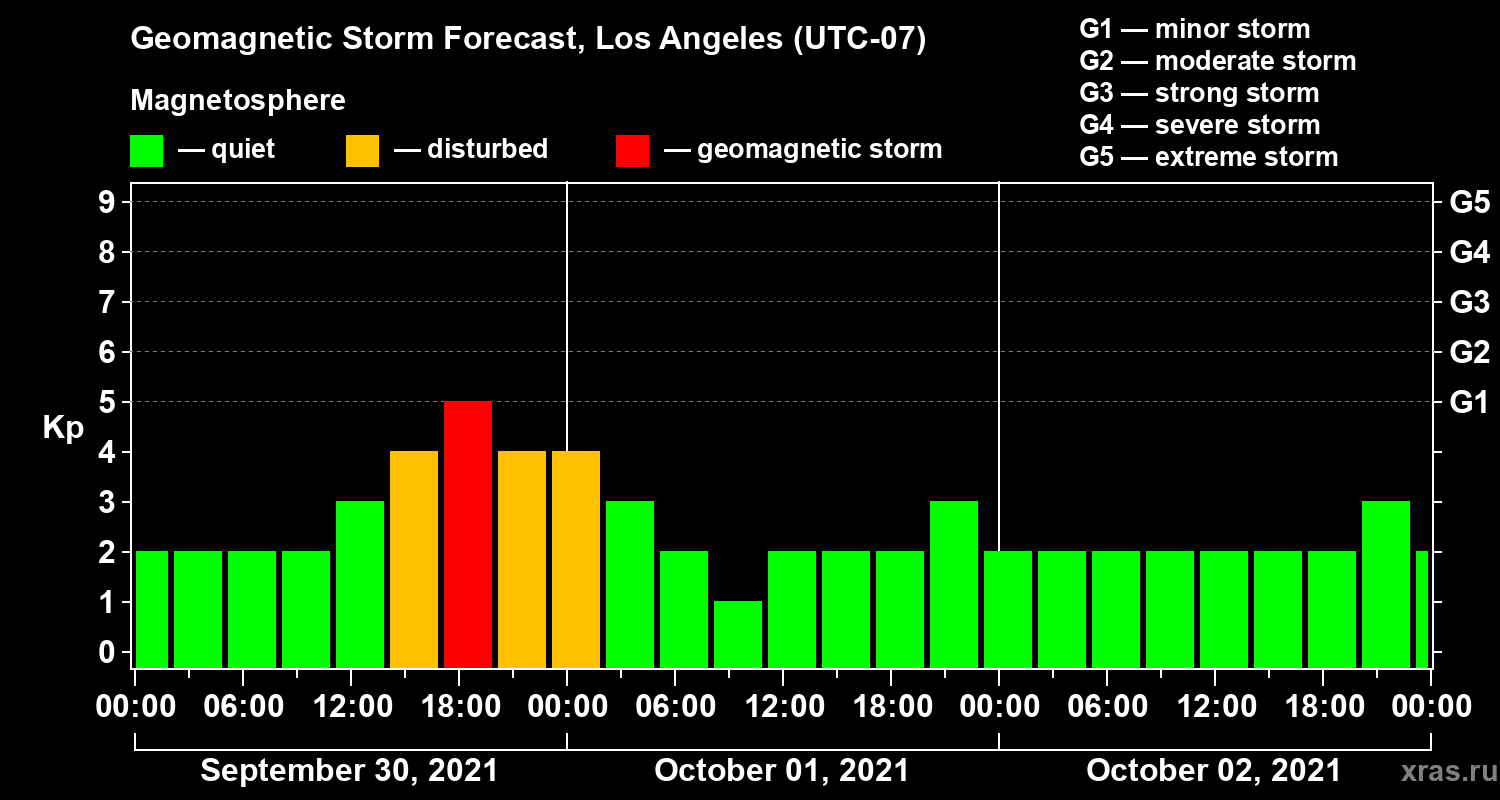 Geomagnetic Storm Forecast, Los Angeles (UTC-07)

Magnetosphere

— quiet — disturbed — geomagnetic storm

G1 — minor storm
G2 — moderate storm
G3 — strong storm
G4 — severe storm
G5 — extreme storm

Kp

9 8 7 6 5 4 3 2 1 0

G5 G4 G3 G2 G1

00:00 06:00 12:00 18:00 00:00 06:00 12:00 18:00 00:00 06:00 12:00 18:00 00:00

September 30, 2021 October 01, 2021 October 02, 2021

xras.ru